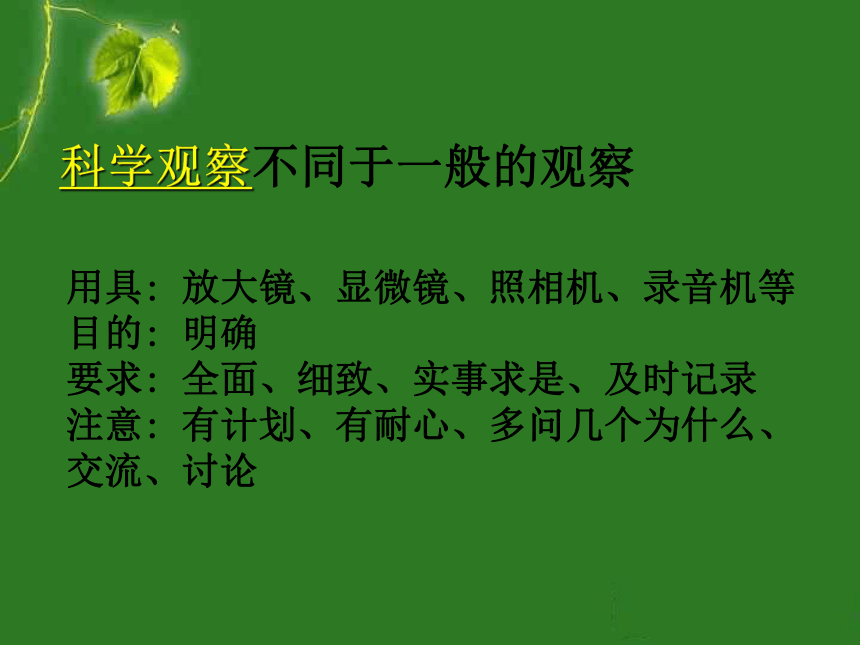 科学观察不同于一般的观察

用具：放大镜、显微镜、照相机、录音机等
目的：明确
要求：全面、细致、实事求是、及时记录
注意：有计划、有耐心、多问几个为什么、交流、讨论